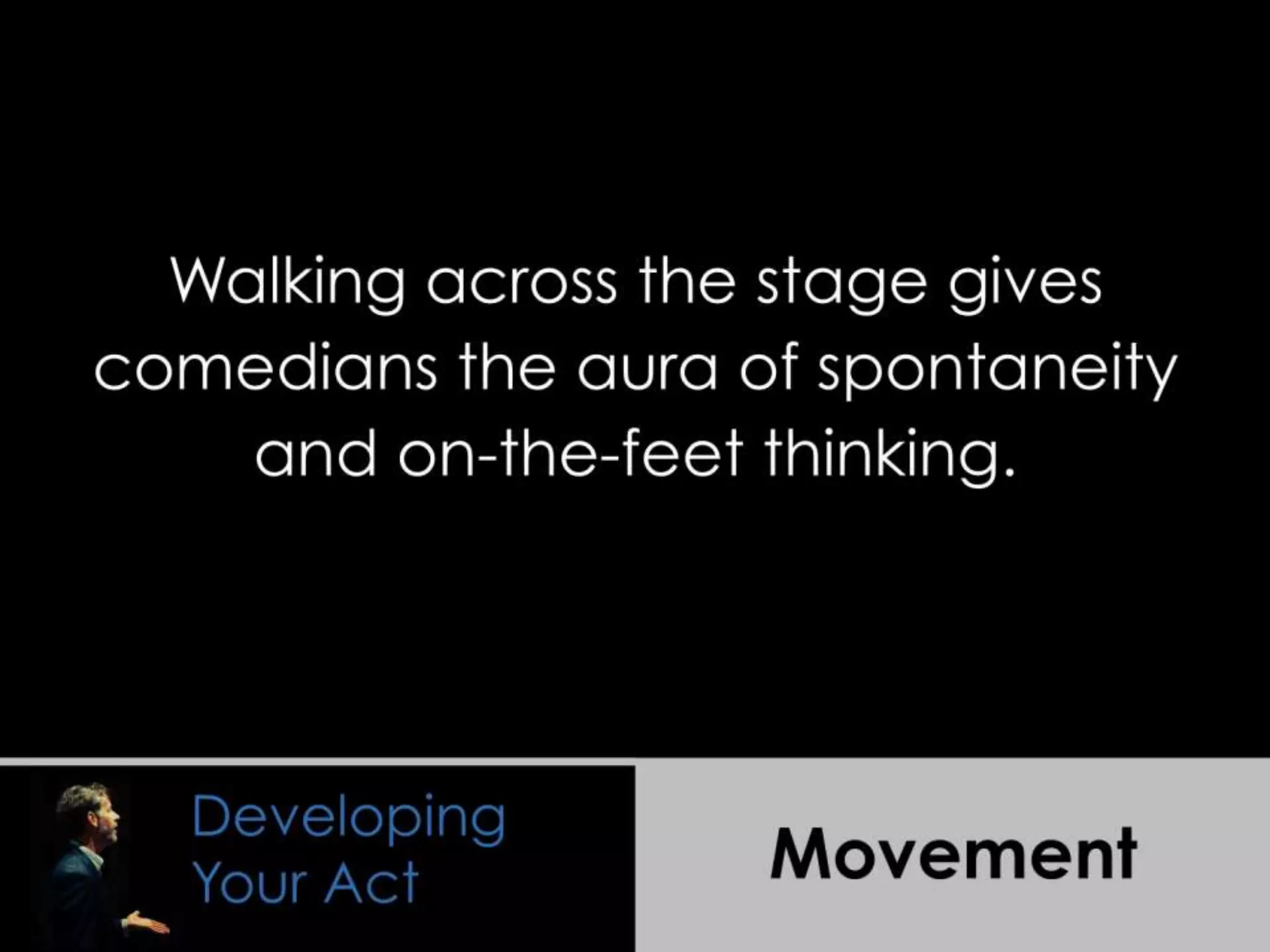 Walking across the stage gives comedians the aura of spontaneity and on-the-feet thinking.

Developing Your Act

Movement